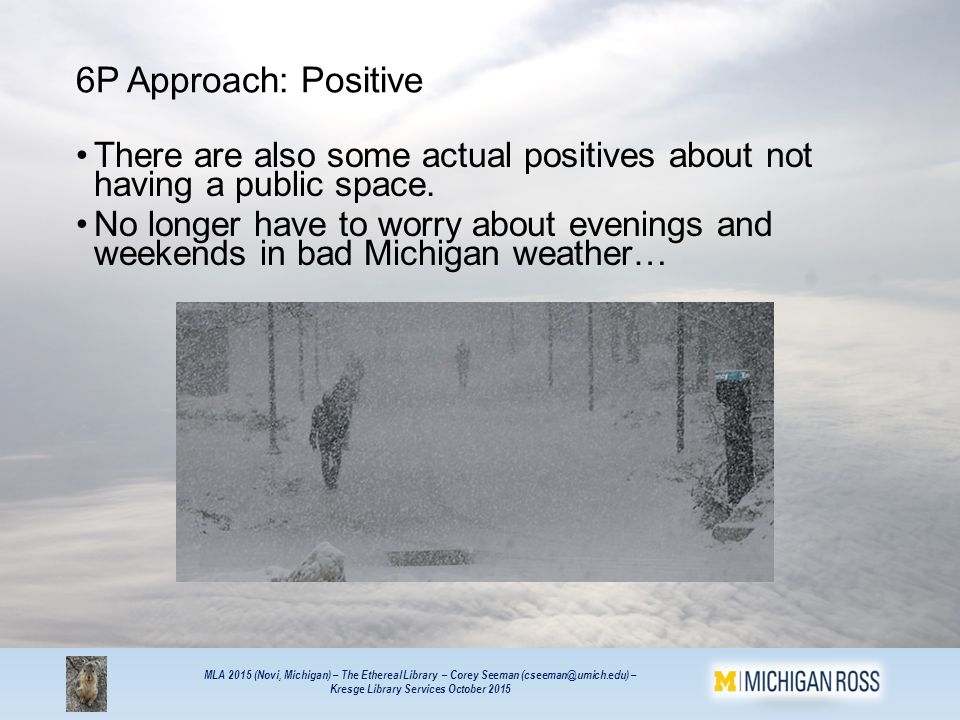 6P Approach: Positive

• There are also some actual positives about not having a public space.
• No longer have to worry about evenings and weekends in bad Michigan weather…

MLA 2015 (Novi, Michigan) – The Ethereal Library – Corey Seeman (cseeman@umich.edu) – Kresge Library Services October 2015

M | MICHIGAN ROSS